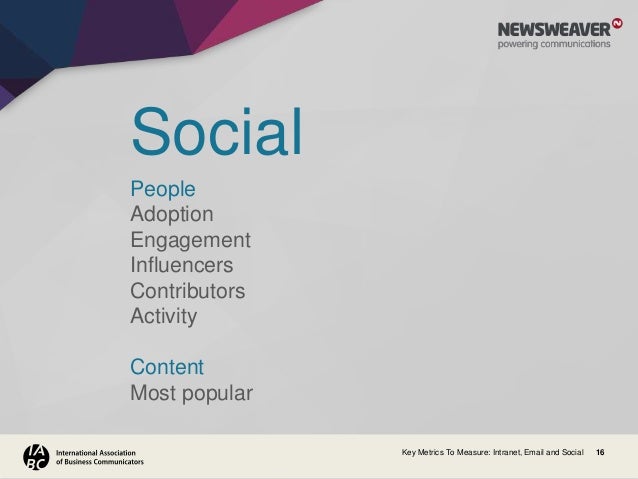 NEWSWEAVER
powering communications

Social

People
Adoption
Engagement
Influencers
Contributors
Activity

Content
Most popular

IABC International Association of Business Communicators

Key Metrics To Measure: Intranet, Email and Social 16